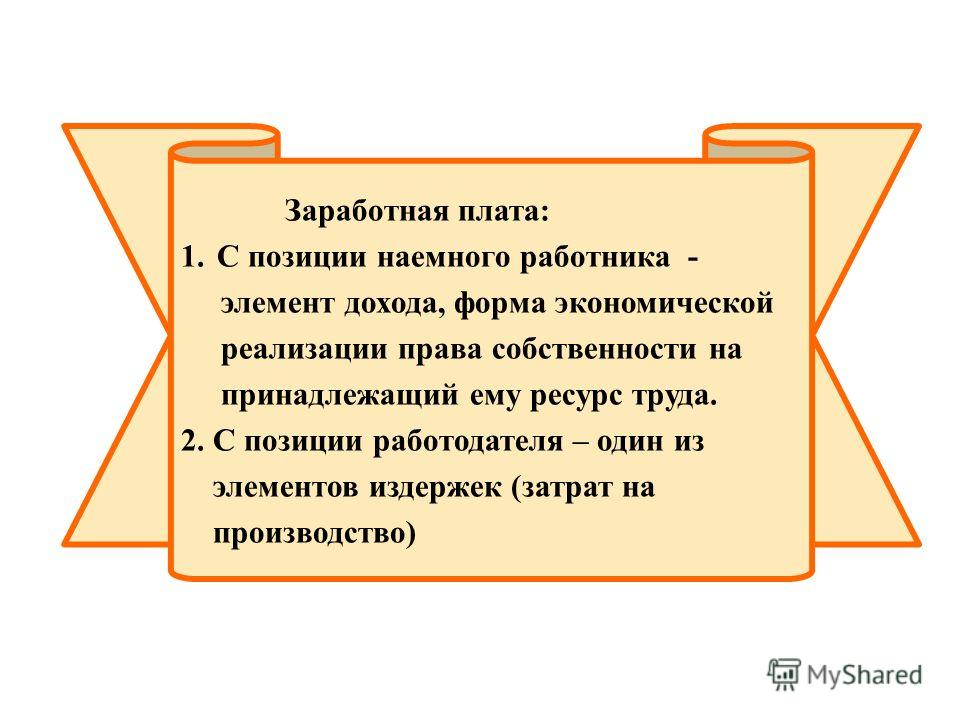 Заработная плата:

1. С позиции наемного работника - элемент дохода, форма экономической реализации права собственности на принадлежащий ему ресурс труда.

2. С позиции работодателя – один из элементов издержек (затрат на производство)

MyShared